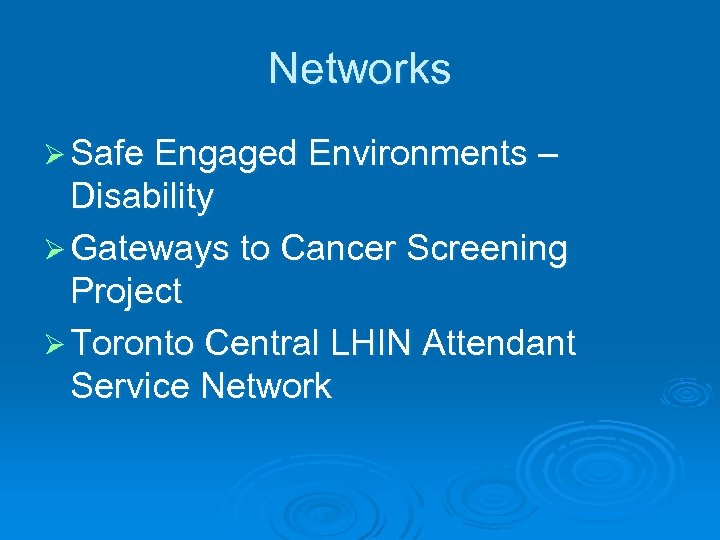 Networks

➢ Safe Engaged Environments – Disability

➢ Gateways to Cancer Screening Project

➢ Toronto Central LHIN Attendant Service Network